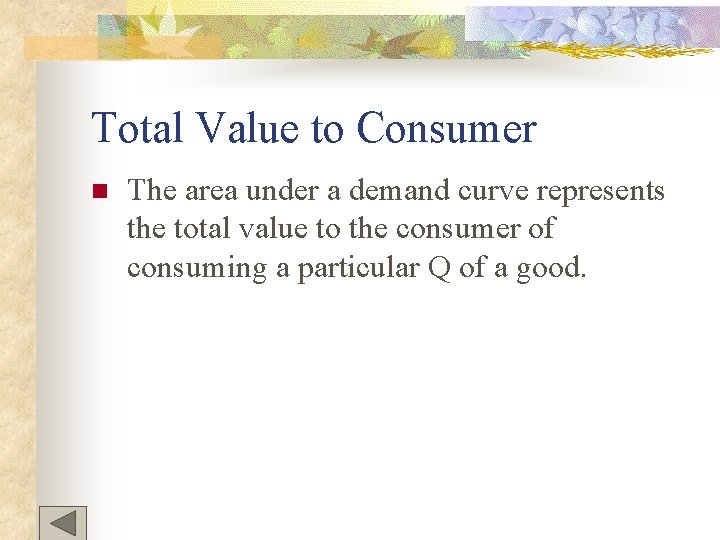 Total Value to Consumer

The area under a demand curve represents the total value to the consumer of consuming a particular Q of a good.